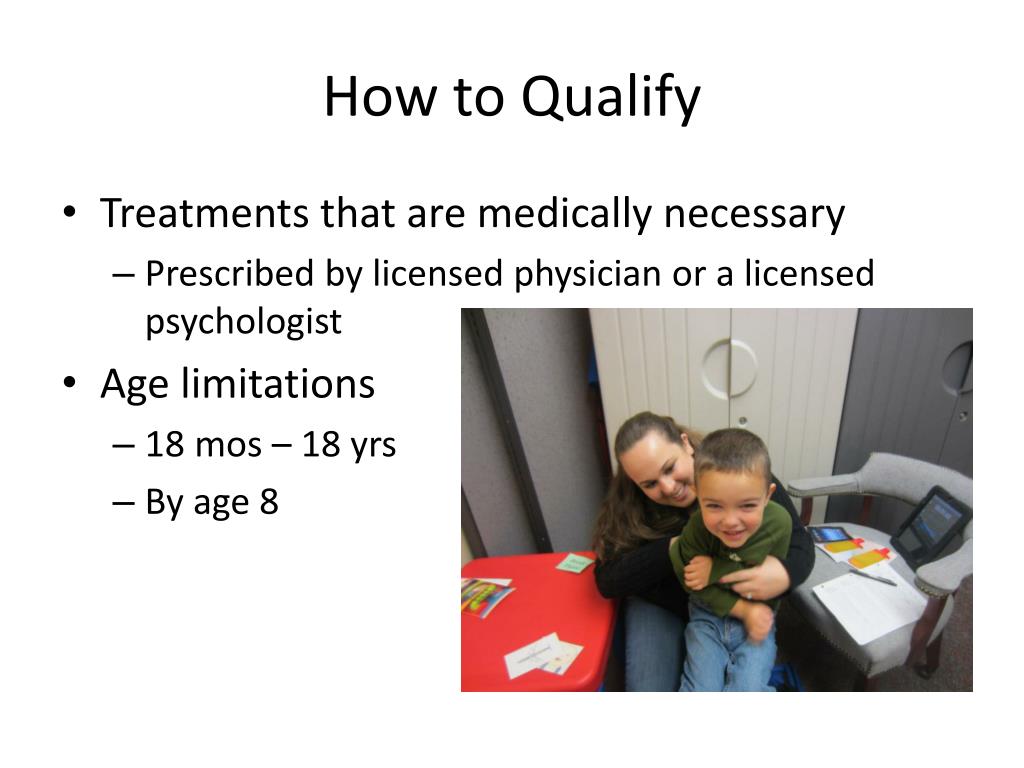 How to Qualify

• Treatments that are medically necessary
– Prescribed by licensed physician or a licensed psychologist

• Age limitations
– 18 mos – 18 yrs
– By age 8